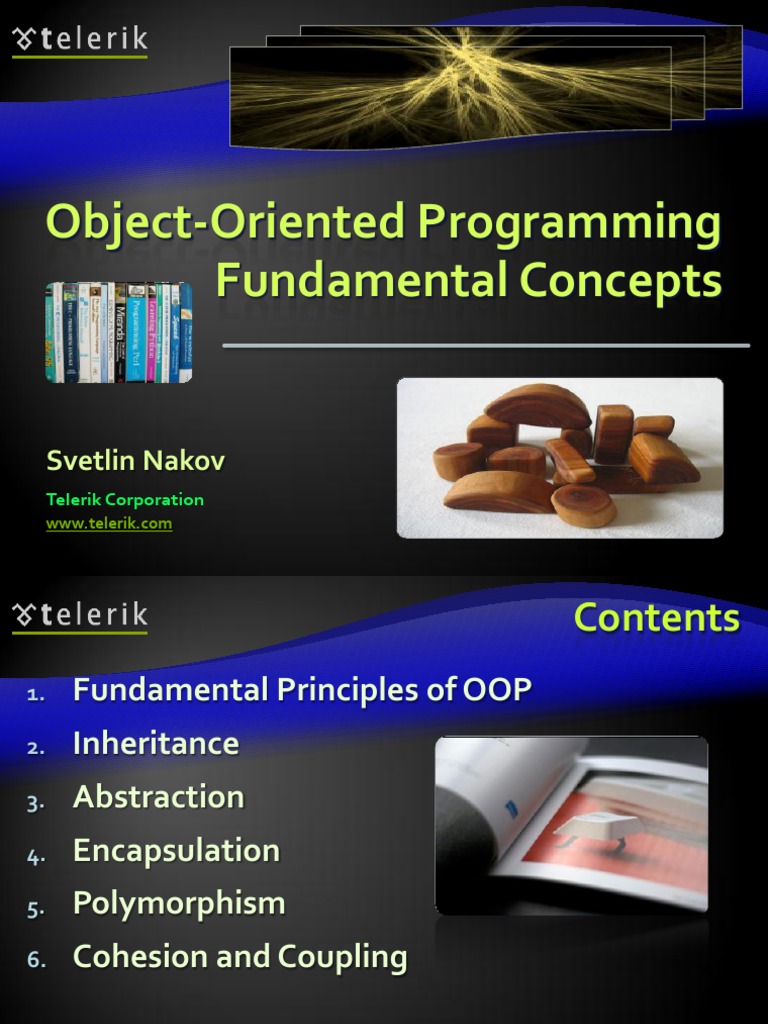 telerik

Object-Oriented Programming Fundamental Concepts

Svetlin Nakov

Telerik Corporation

www.telerik.com

telerik

Contents

1. Fundamental Principles of OOP
2. Inheritance
3. Abstraction
4. Encapsulation
5. Polymorphism
6. Cohesion and Coupling